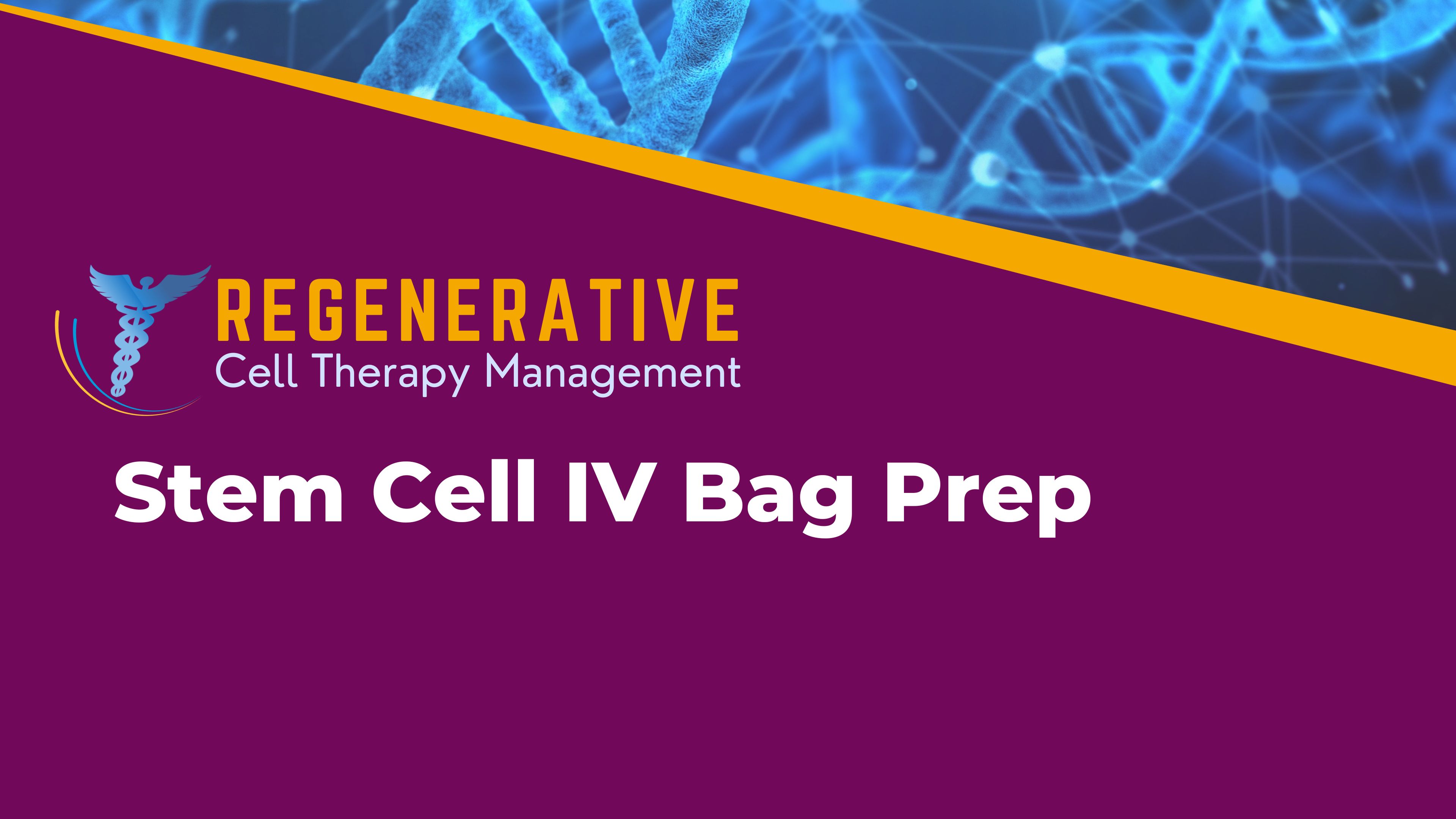 REGENERATIVE
Cell Therapy Management

Stem Cell IV Bag Prep